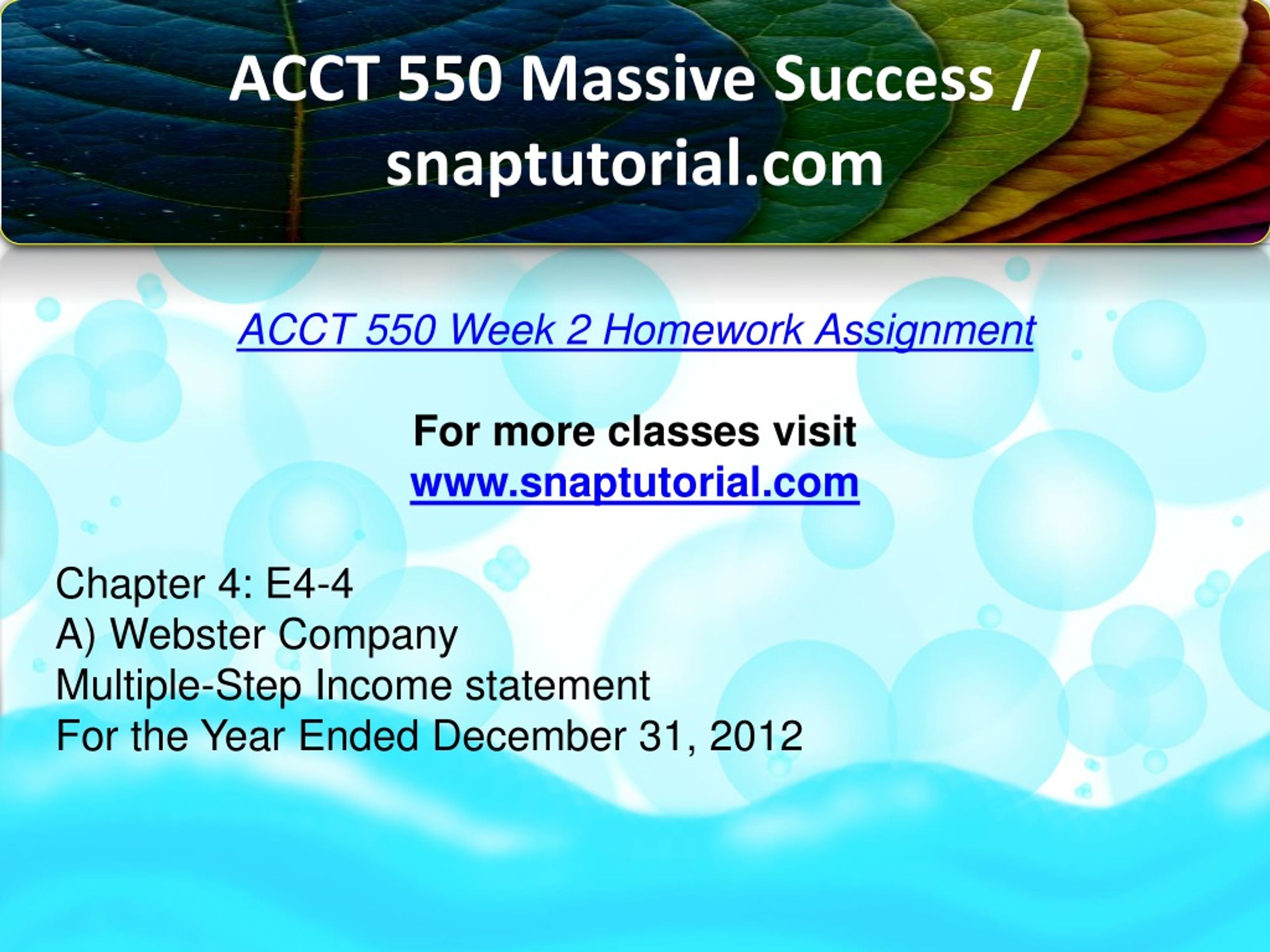 ACCT 550 Massive Success / snaptutorial.com

ACCT 550 Week 2 Homework Assignment

For more classes visit
www.snaptutorial.com

Chapter 4: E4-4
A) Webster Company
Multiple-Step Income statement
For the Year Ended December 31, 2012